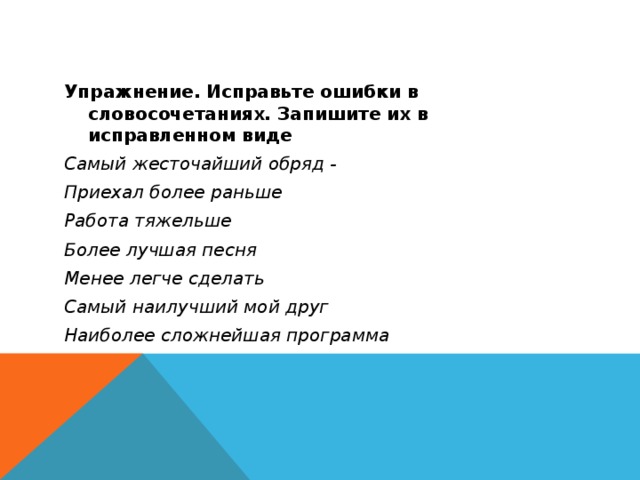 Упражнение. Исправьте ошибки в словосочетаниях. Запишите их в исправленном виде

Самый жесточайший обряд -

Приехал более раньше

Работа тяжельше

Более лучшая песня

Менее легче сделать

Самый наилучший мой друг

Наиболее сложнейшая программа